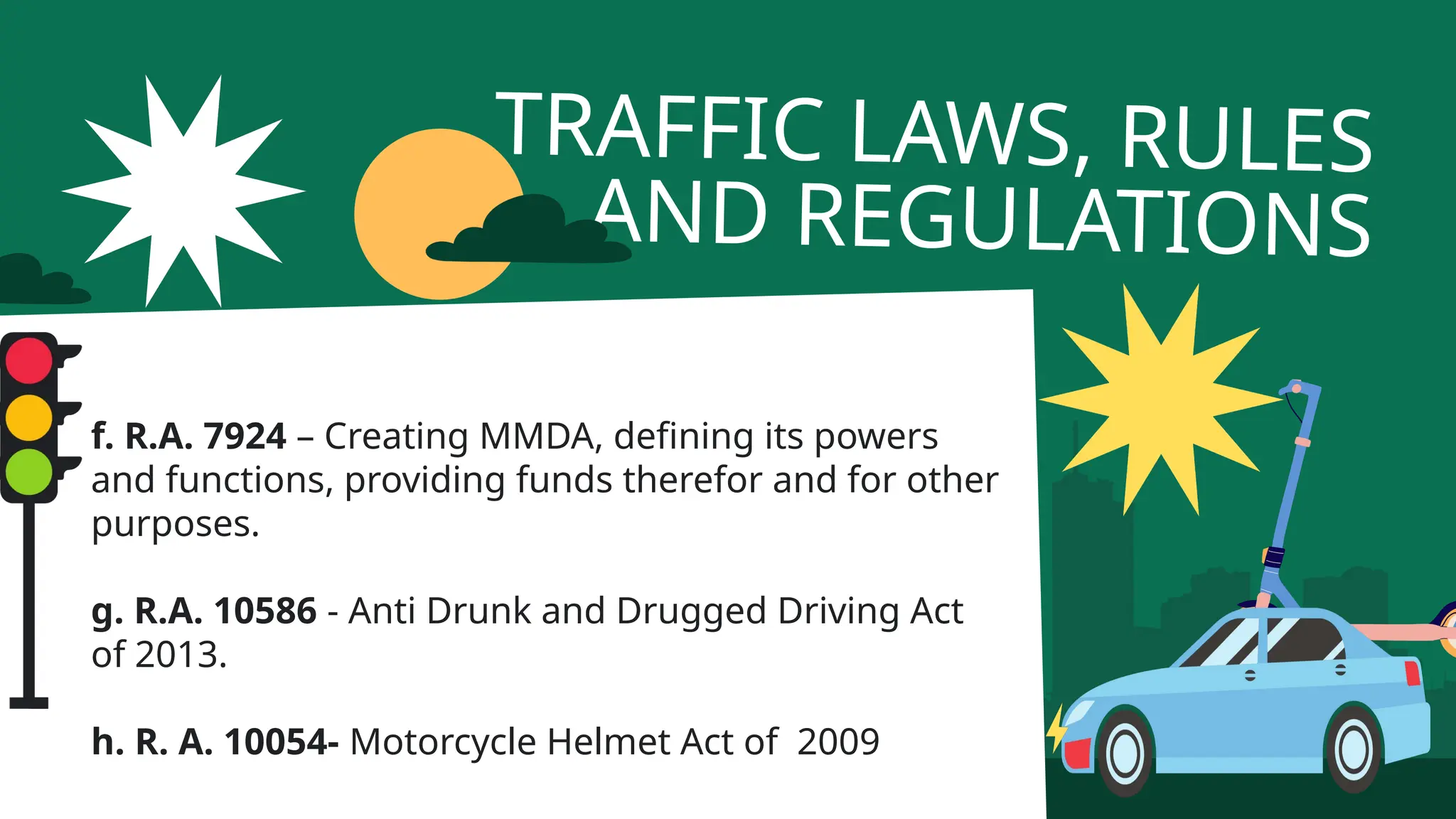 TRAFFIC LAWS, RULES AND REGULATIONS

f. R.A. 7924 – Creating MMDA, defining its powers and functions, providing funds therefor and for other purposes.

g. R.A. 10586 - Anti Drunk and Drugged Driving Act of 2013.

h. R. A. 10054- Motorcycle Helmet Act of 2009